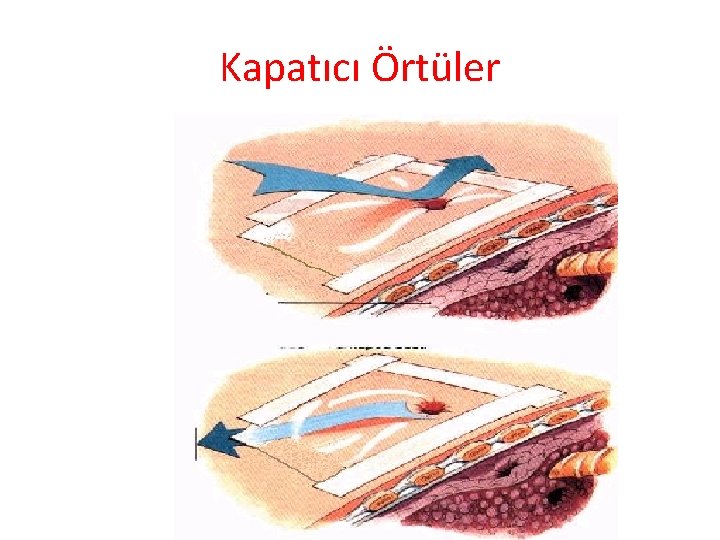 Kapatıcı Örtüler